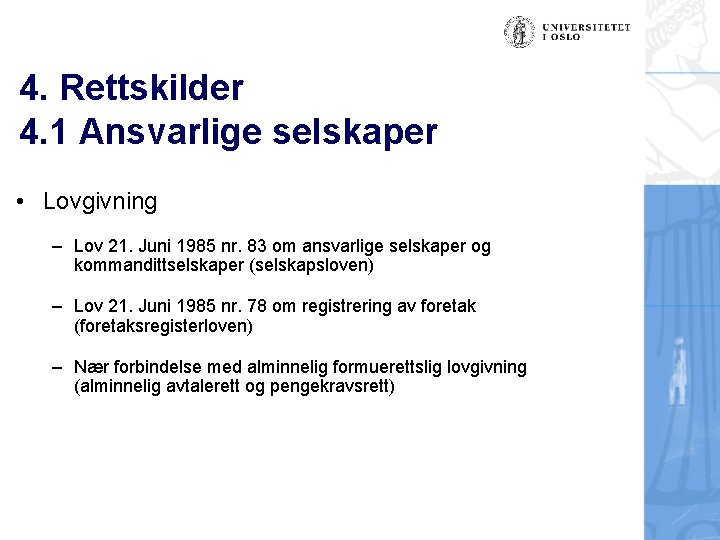 UNIVERSITETET I OSLO

4. Rettskilder
4.1 Ansvarlige selskaper

• Lovgivning

– Lov 21. Juni 1985 nr. 83 om ansvarlige selskaper og kommandittselskaper (selskapsloven)

– Lov 21. Juni 1985 nr. 78 om registrering av foretak (foretaksregisterloven)

– Nær forbindelse med alminnelig formuerettslig lovgivning (alminnelig avtalerett og pengekravsrett)